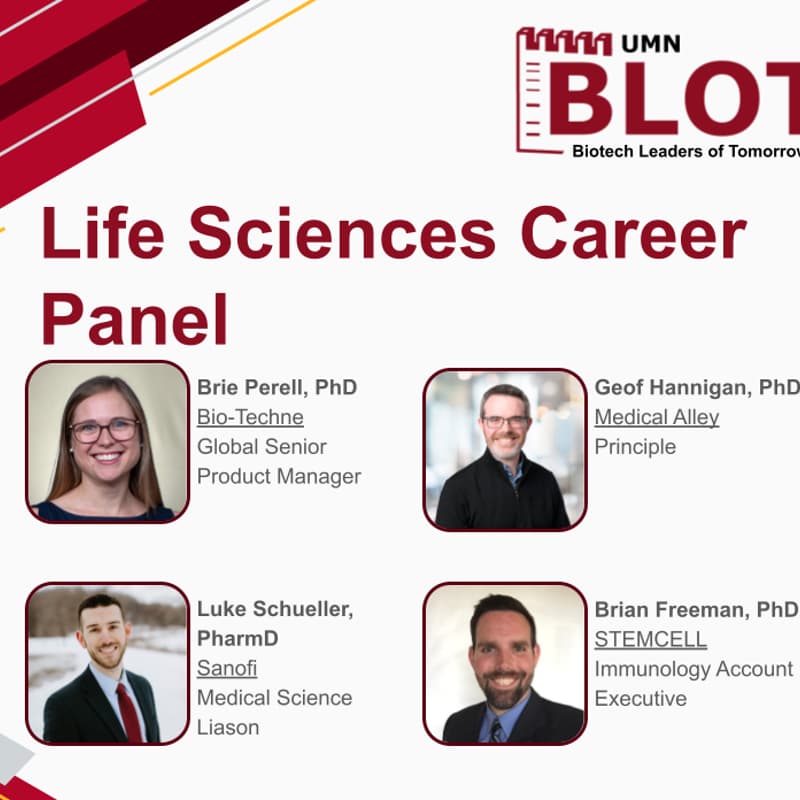 UMN
BLOT
Biotech Leaders of Tomorrow

Life Sciences Career Panel

Brie Perell, PhD
Bio-Techne
Global Senior Product Manager

Geof Hannigan, PhD
Medical Alley
Principle

Luke Schueller, PharmD
Sanofi
Medical Science Liason

Brian Freeman, PhD
STEMCELL
Immunology Account Executive